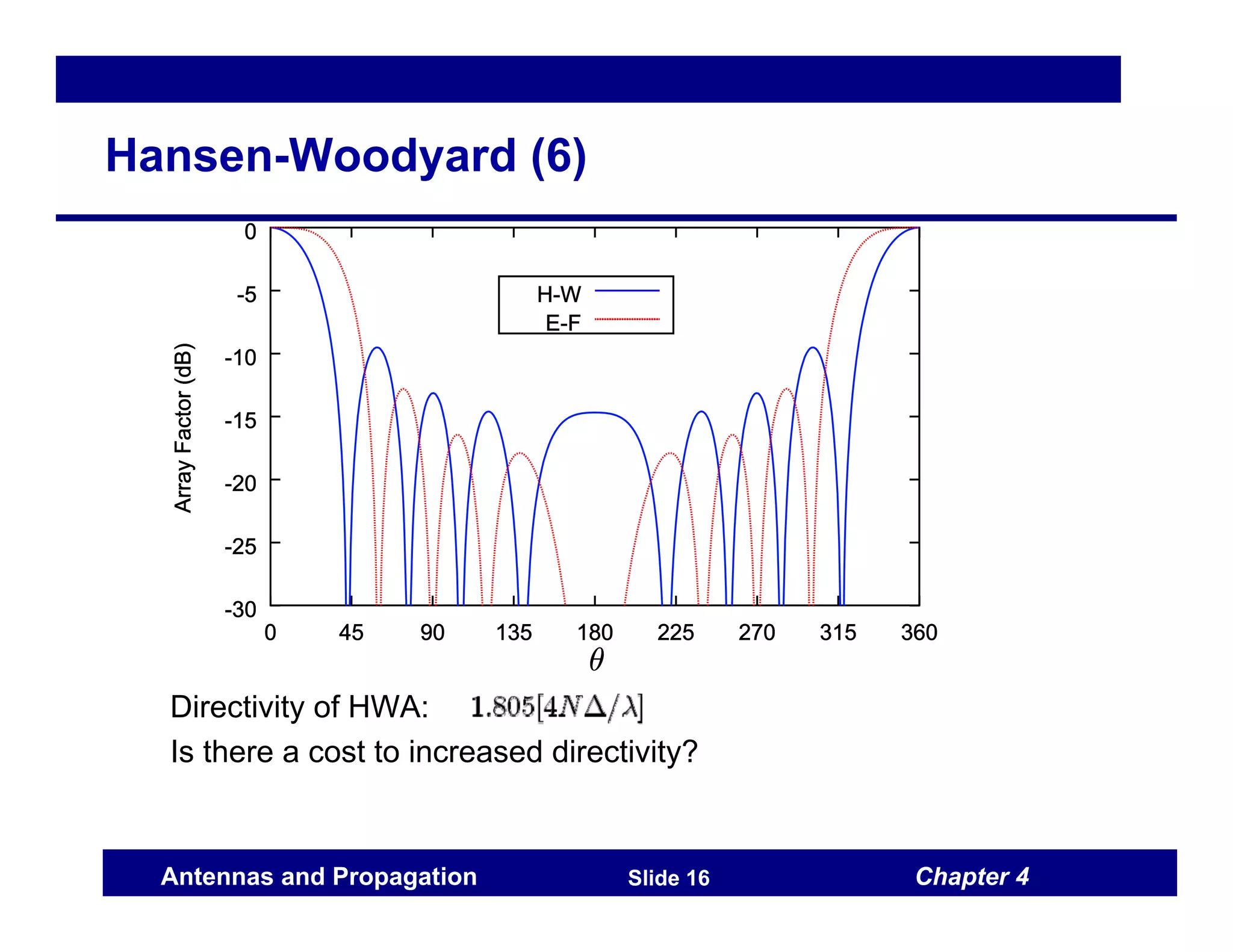 Hansen-Woodyard (6)

Array Factor (dB)

0
-5
-10
-15
-20
-25
-30

H-W
E-F

0 45 90 135 180 225 270 315 360

$\theta$

Directivity of HWA: $1.805[4N\Delta/\lambda]$

Is there a cost to increased directivity?

Antennas and Propagation
Slide 16
Chapter 4